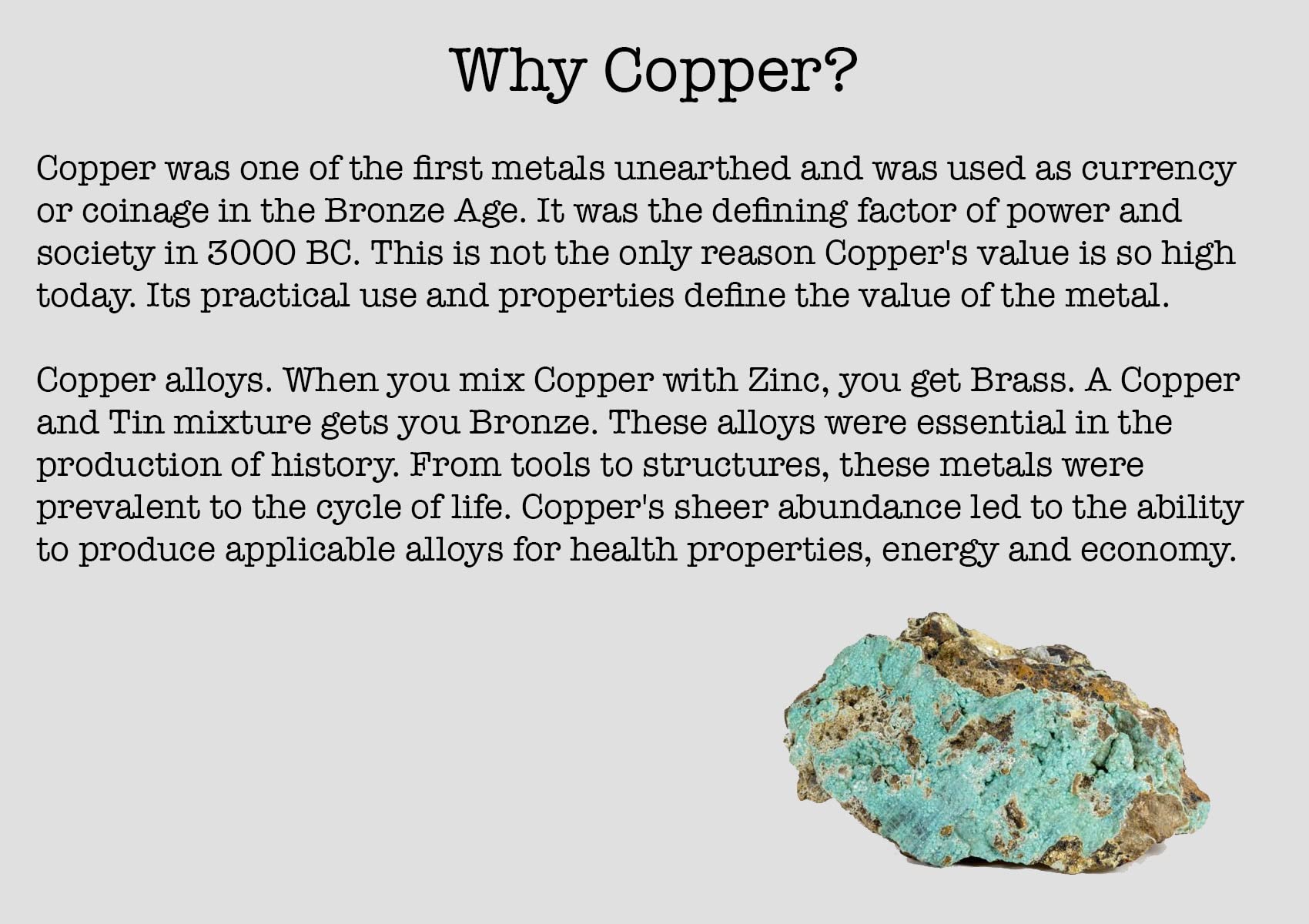 Why Copper?

Copper was one of the first metals unearthed and was used as currency or coinage in the Bronze Age. It was the defining factor of power and society in 3000 BC. This is not the only reason Copper's value is so high today. Its practical use and properties define the value of the metal.

Copper alloys. When you mix Copper with Zinc, you get Brass. A Copper and Tin mixture gets you Bronze. These alloys were essential in the production of history. From tools to structures, these metals were prevalent to the cycle of life. Copper's sheer abundance led to the ability to produce applicable alloys for health properties, energy and economy.